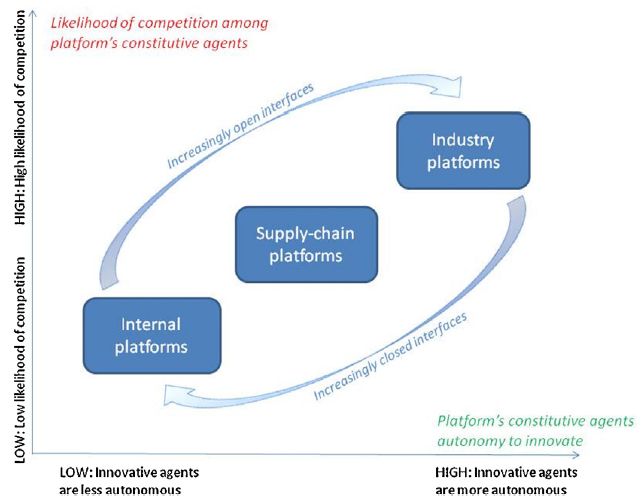 Likelihood of competition among platform's constitutive agents

HIGH: High likelihood of competition

LOW: Low likelihood of competition

Increasingly open interfaces

Industry platforms

Supply-chain platforms

Internal platforms

Increasingly closed interfaces

Platform's constitutive agents autonomy to innovate

LOW: Innovative agents are less autonomous

HIGH: Innovative agents are more autonomous